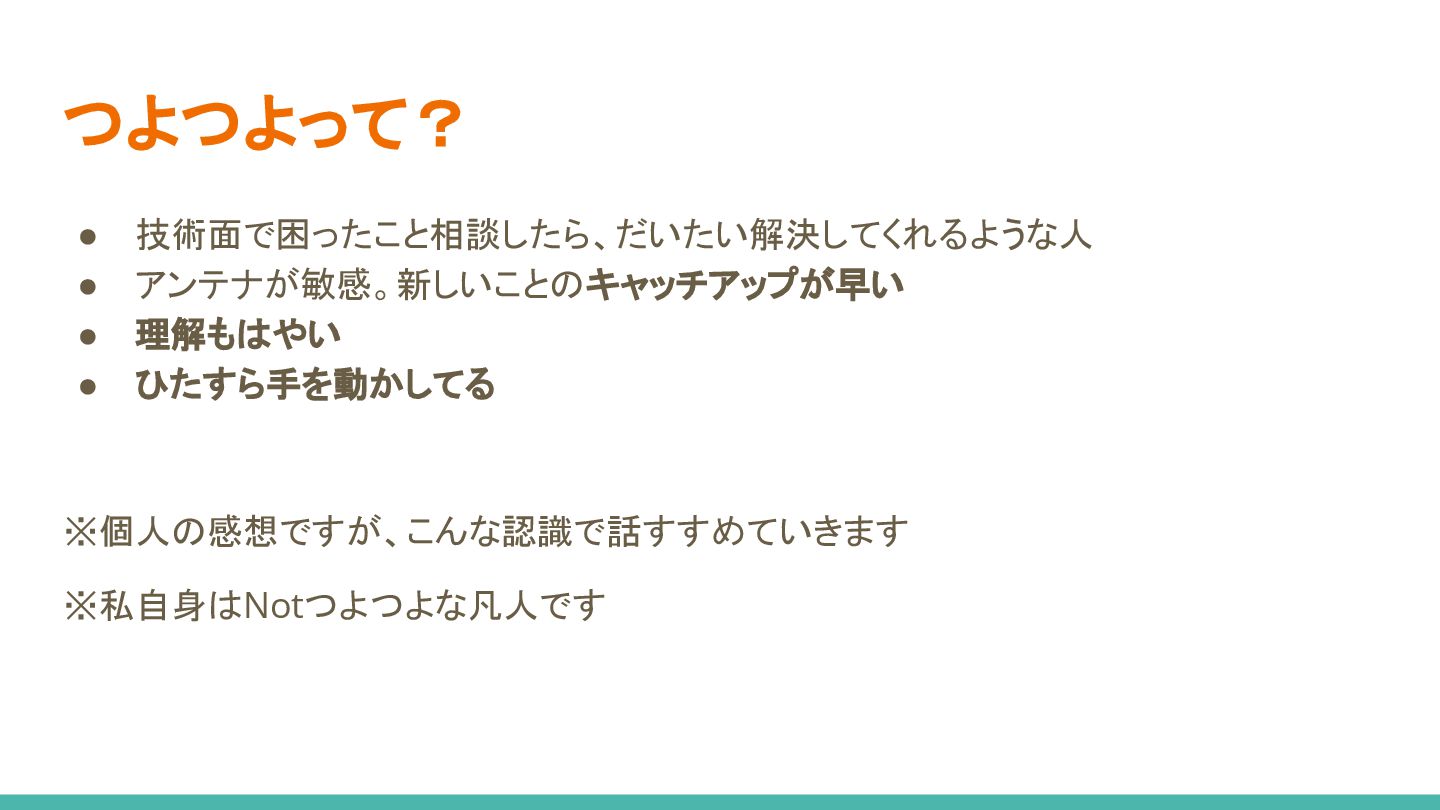 つよつよって？

● 技術面で困ったこと相談したら、だいたい解決してくれるような人
● アンテナが敏感。新しいことのキャッチアップが早い
● 理解もはやい
● ひたすら手を動かしてる

※個人の感想ですが、こんな認識で話すすめていきます

※私自身はNotつよつよな凡人です